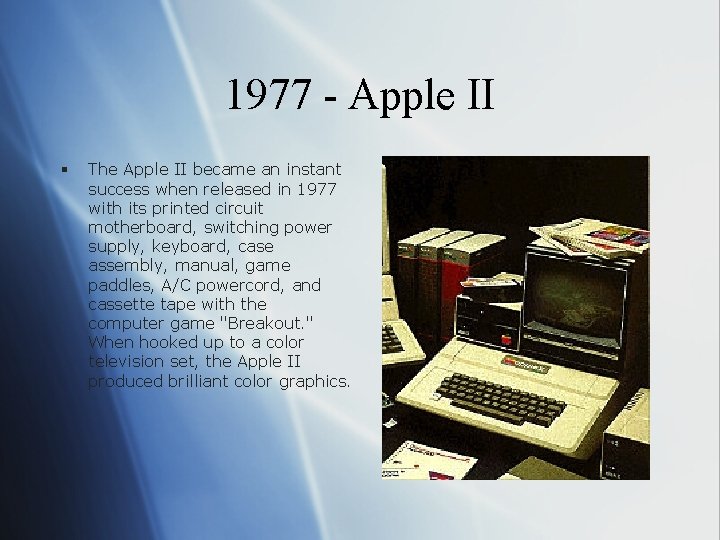 1977 - Apple II

▪ The Apple II became an instant success when released in 1977 with its printed circuit motherboard, switching power supply, keyboard, case assembly, manual, game paddles, A/C powercord, and cassette tape with the computer game "Breakout." When hooked up to a color television set, the Apple II produced brilliant color graphics.